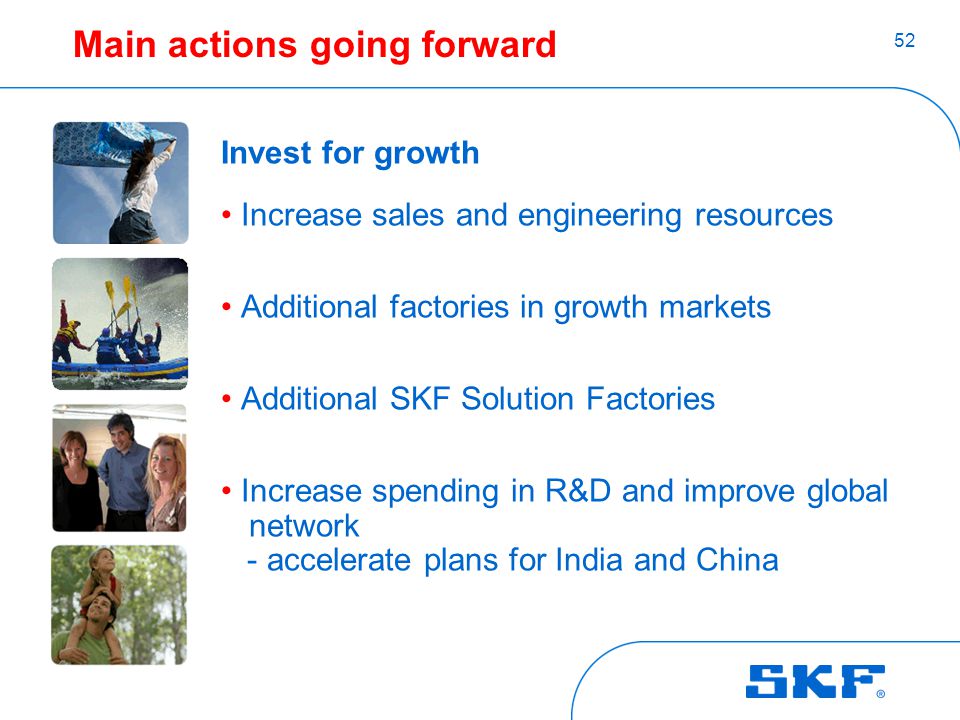 Main actions going forward

52

Invest for growth

• Increase sales and engineering resources

• Additional factories in growth markets

• Additional SKF Solution Factories

• Increase spending in R&D and improve global network
- accelerate plans for India and China

SKF®